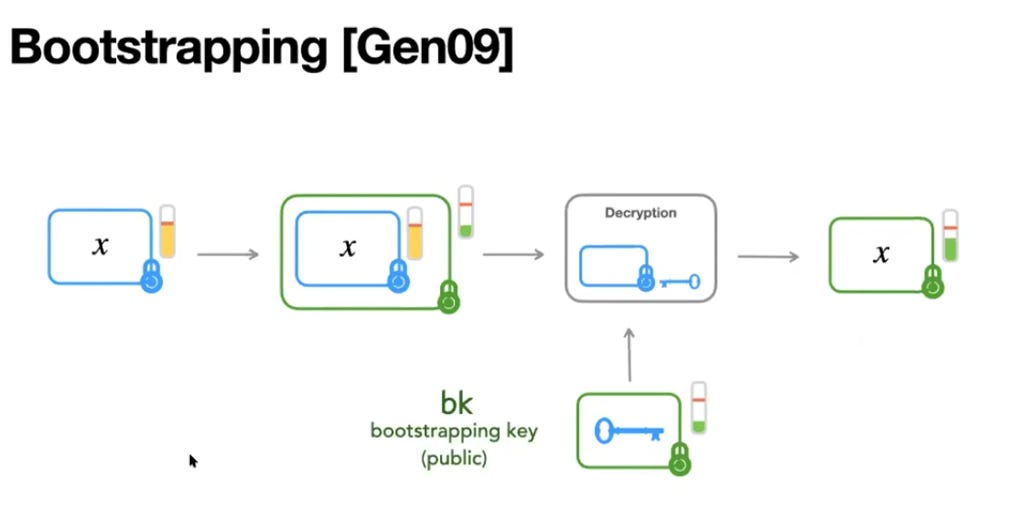 Bootstrapping [Gen09]

$x$

$x$

Decryption

$x$

bk
bootstrapping key
(public)